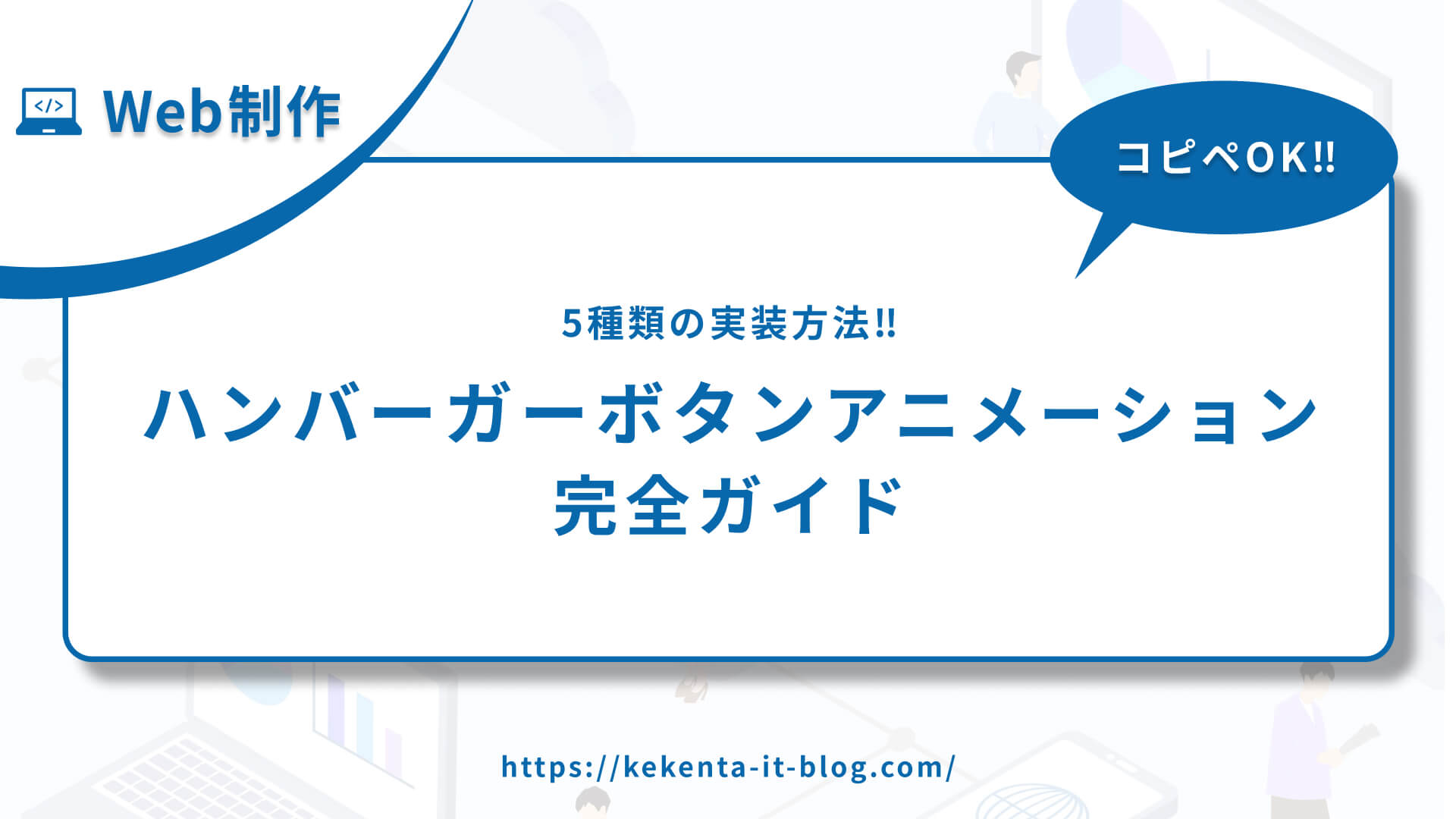 </> Web制作

コピペOK!!

5種類の実装方法!!

ハンバーガーボタンアニメーション
完全ガイド

https://kekenta-it-blog.com/